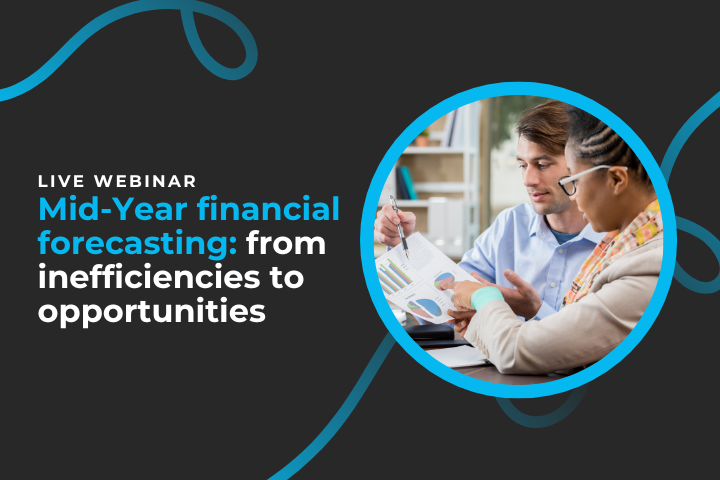 LIVE WEBINAR

Mid-Year financial forecasting: from inefficiencies to opportunities